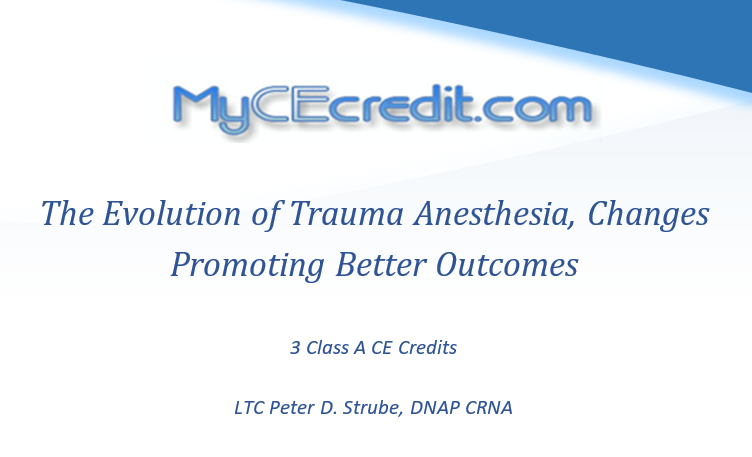 MyCEcredit.com

The Evolution of Trauma Anesthesia, Changes Promoting Better Outcomes

3 Class A CE Credits

LTC Peter D. Strube, DNAP CRNA